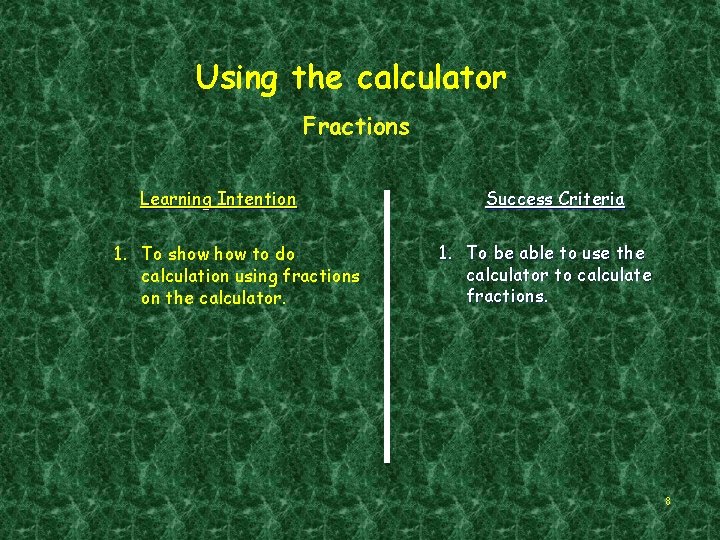 Using the calculator

Fractions

Learning Intention

1. To show how to do calculation using fractions on the calculator.

Success Criteria

1. To be able to use the calculator to calculate fractions.

8